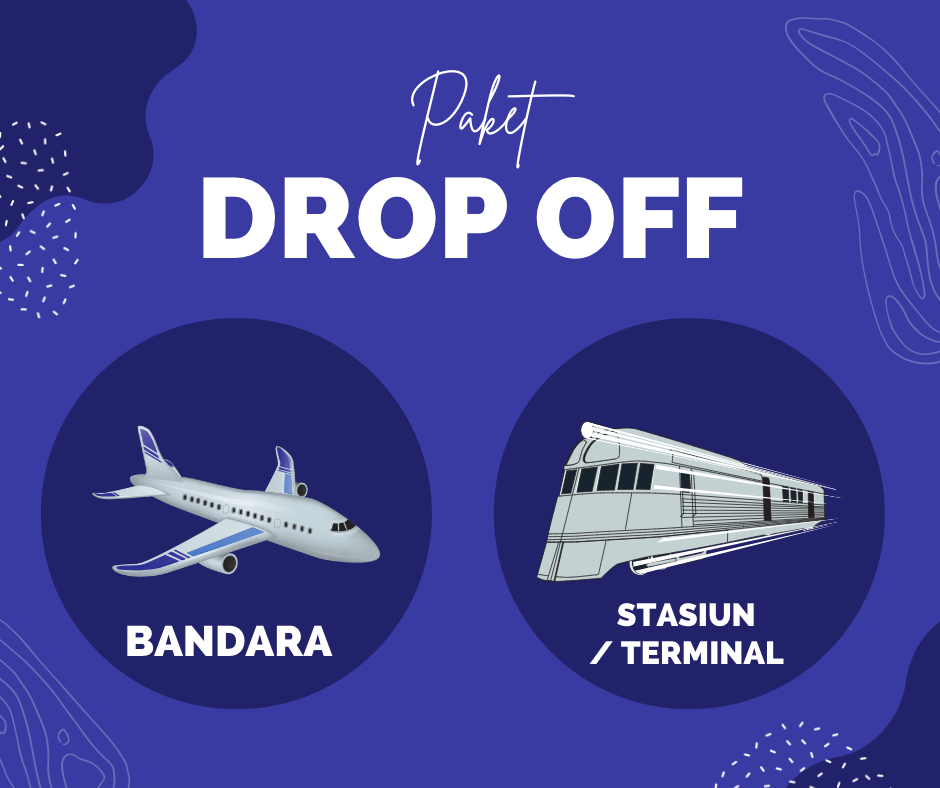 Paket
DROP OFF

BANDARA

STASIUN / TERMINAL